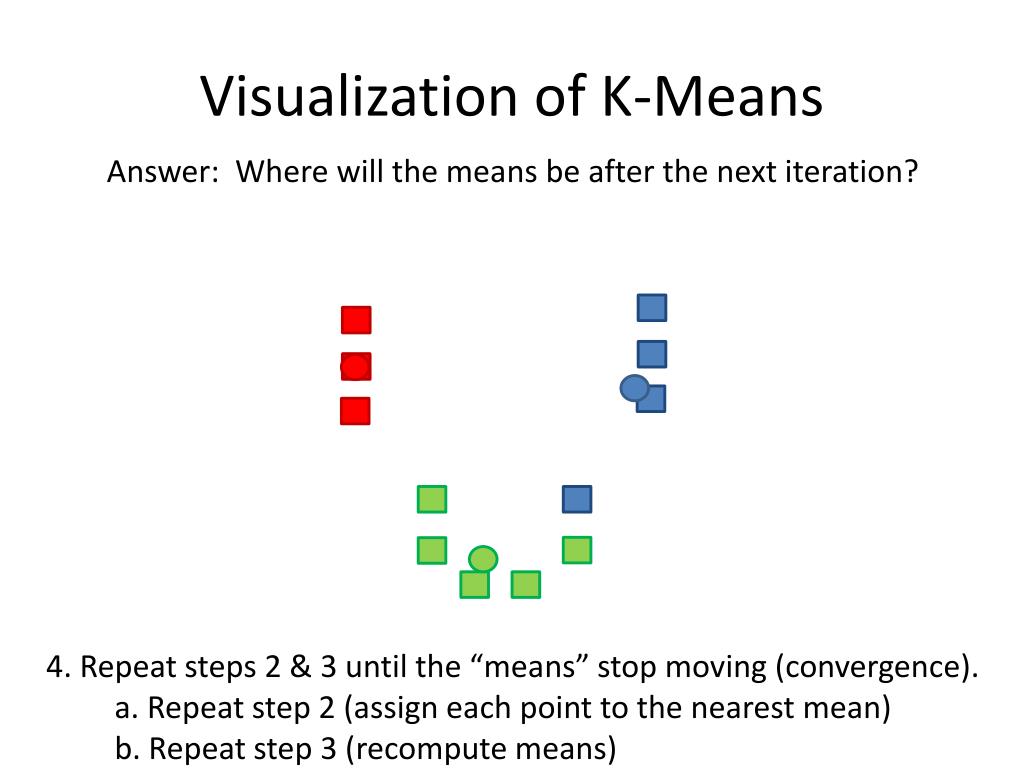 Visualization of K-Means

Answer: Where will the means be after the next iteration?

4. Repeat steps 2 & 3 until the “means” stop moving (convergence).
a. Repeat step 2 (assign each point to the nearest mean)
b. Repeat step 3 (recompute means)